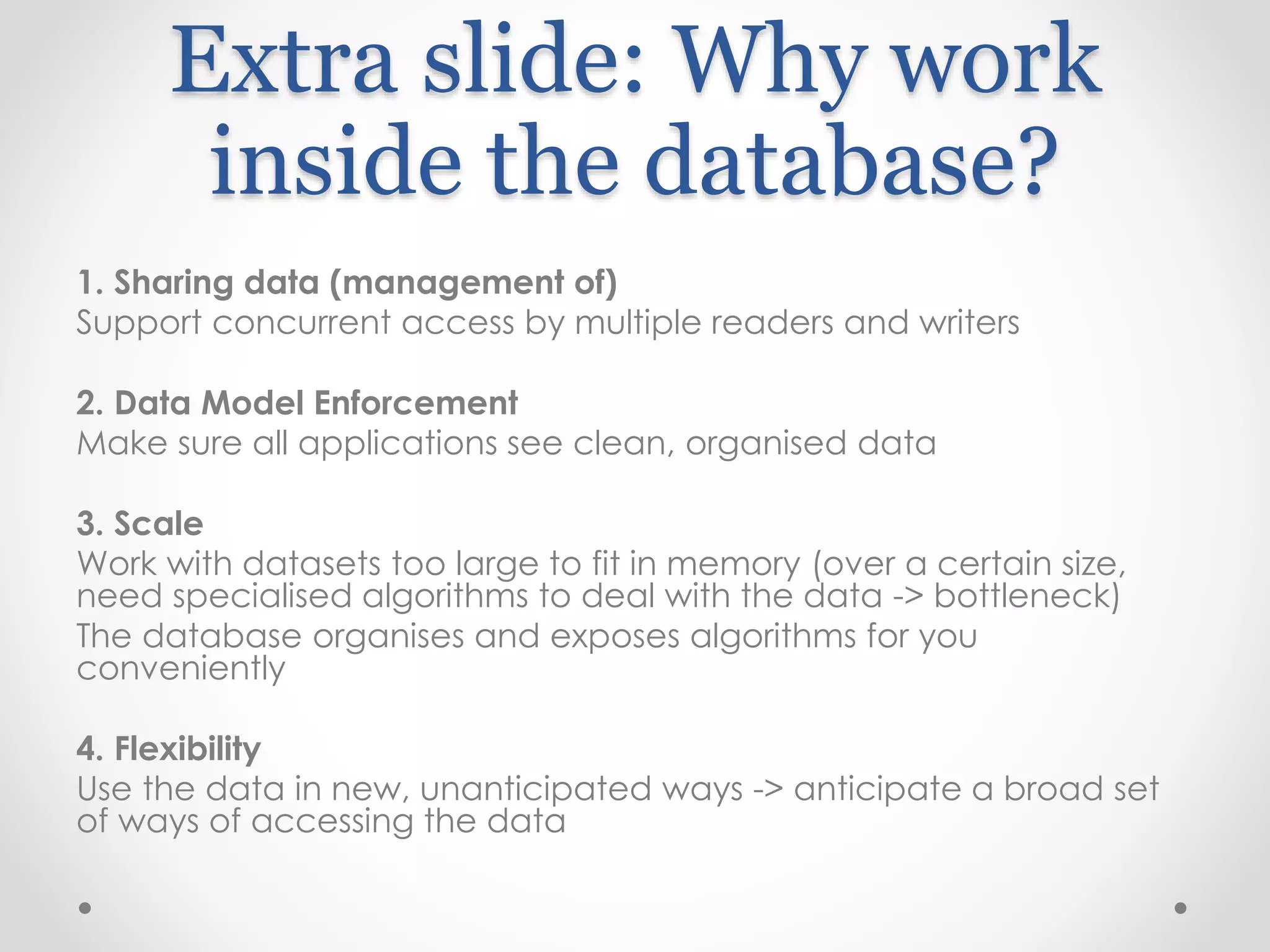 Extra slide: Why work inside the database?

1. Sharing data (management of)
Support concurrent access by multiple readers and writers

2. Data Model Enforcement
Make sure all applications see clean, organised data

3. Scale
Work with datasets too large to fit in memory (over a certain size, need specialised algorithms to deal with the data -> bottleneck)
The database organises and exposes algorithms for you conveniently

4. Flexibility
Use the data in new, unanticipated ways -> anticipate a broad set of ways of accessing the data